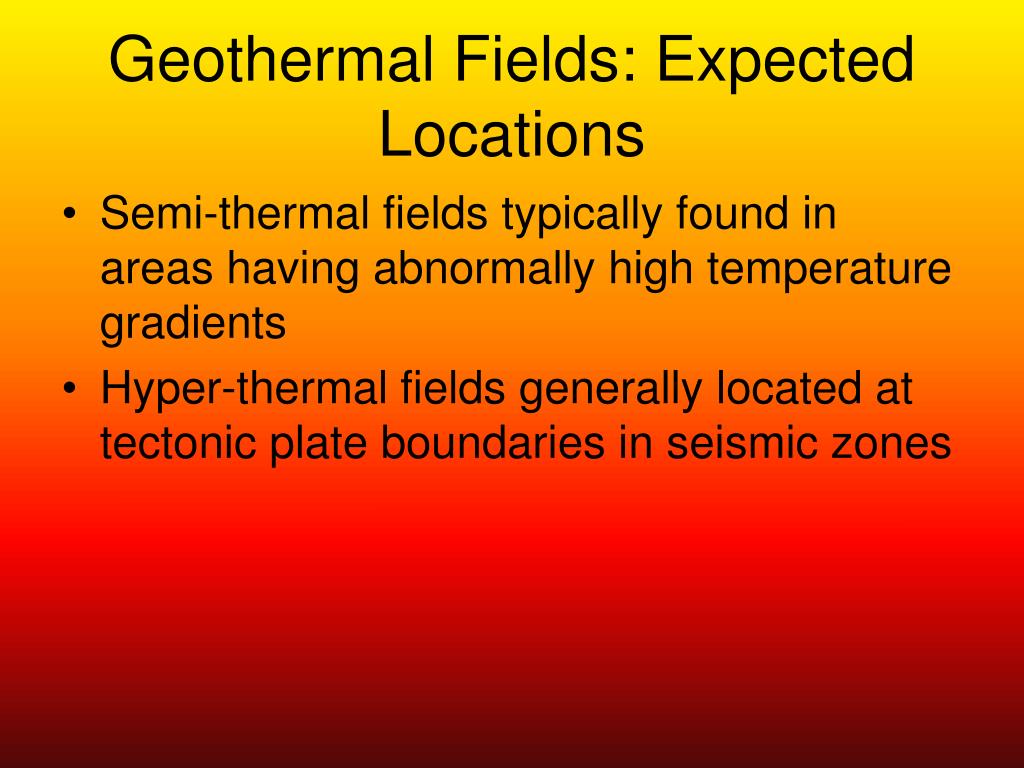 Geothermal Fields: Expected Locations

• Semi-thermal fields typically found in areas having abnormally high temperature gradients
• Hyper-thermal fields generally located at tectonic plate boundaries in seismic zones